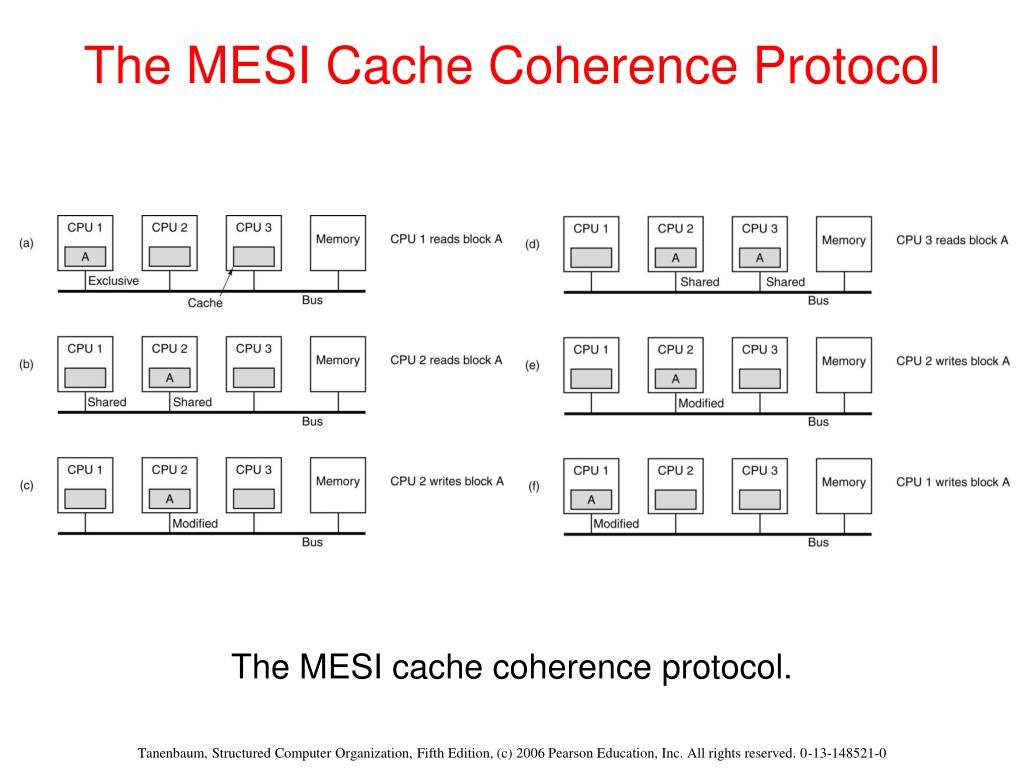 The MESI Cache Coherence Protocol

(a)
CPU 1
A
CPU 2
CPU 3
Memory
CPU 1 reads block A
Exclusive
Cache
Bus

(b)
CPU 1
CPU 2
A
CPU 3
Memory
CPU 2 reads block A
Shared
Shared
Bus

(c)
CPU 1
CPU 2
A
CPU 3
Memory
CPU 2 writes block A
Modified
Bus

(d)
CPU 1
CPU 2
A
CPU 3
A
Memory
CPU 3 reads block A
Shared
Shared
Bus

(e)
CPU 1
CPU 2
A
CPU 3
Memory
CPU 2 writes block A
Modified
Bus

(f)
CPU 1
A
CPU 2
CPU 3
Memory
CPU 1 writes block A
Modified
Bus

The MESI cache coherence protocol.

Tanenbaum, Structured Computer Organization, Fifth Edition, (c) 2006 Pearson Education, Inc. All rights reserved. 0-13-148521-0